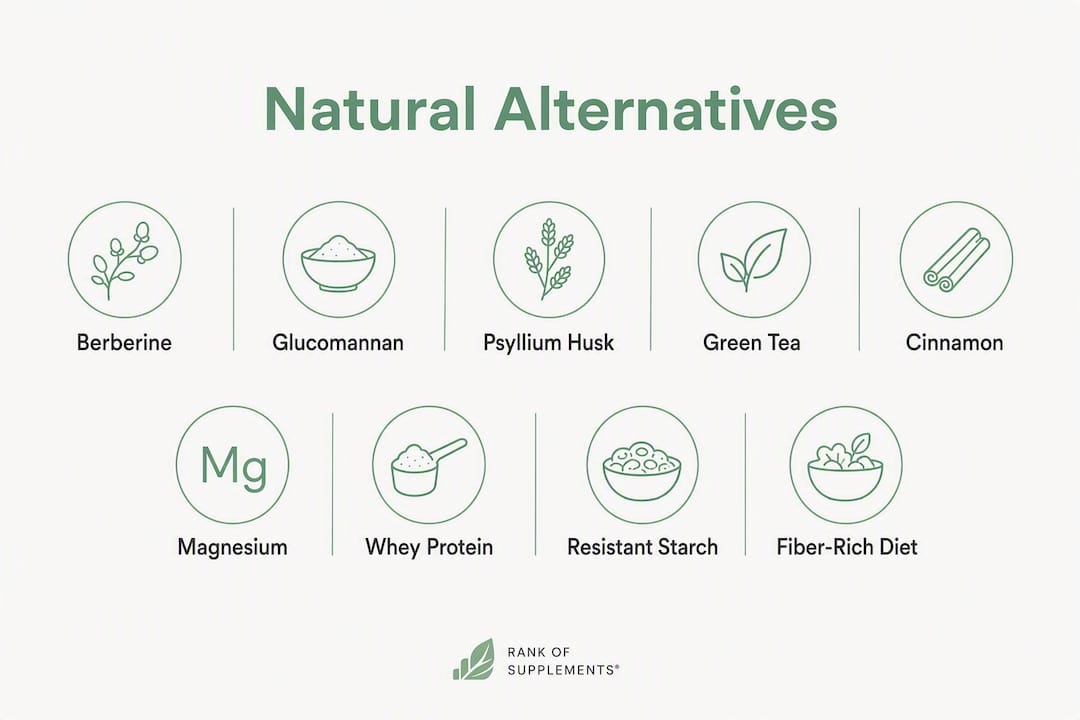 Natural Alternatives

Berberine

Glucomannan

Psyllium Husk

Green Tea

Cinnamon

Mg

Magnesium

Whey Protein

Resistant Starch

Fiber-Rich Diet

RANK OF SUPPLEMENTS®